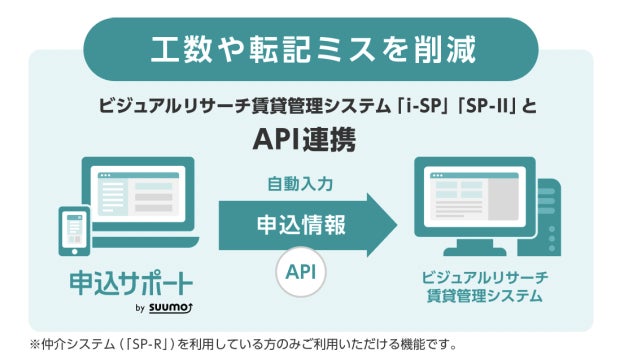 工数や転記ミスを削減

ビジュアルリサーチ賃貸管理システム「i-SP」「SP-II」と

API連携

自動入力

申込情報

API

申込サポート

by SUUMO

ビジュアルリサーチ
賃貸管理システム

※仲介システム（「SP-R」）を利用している方のみご利用いただける機能です。